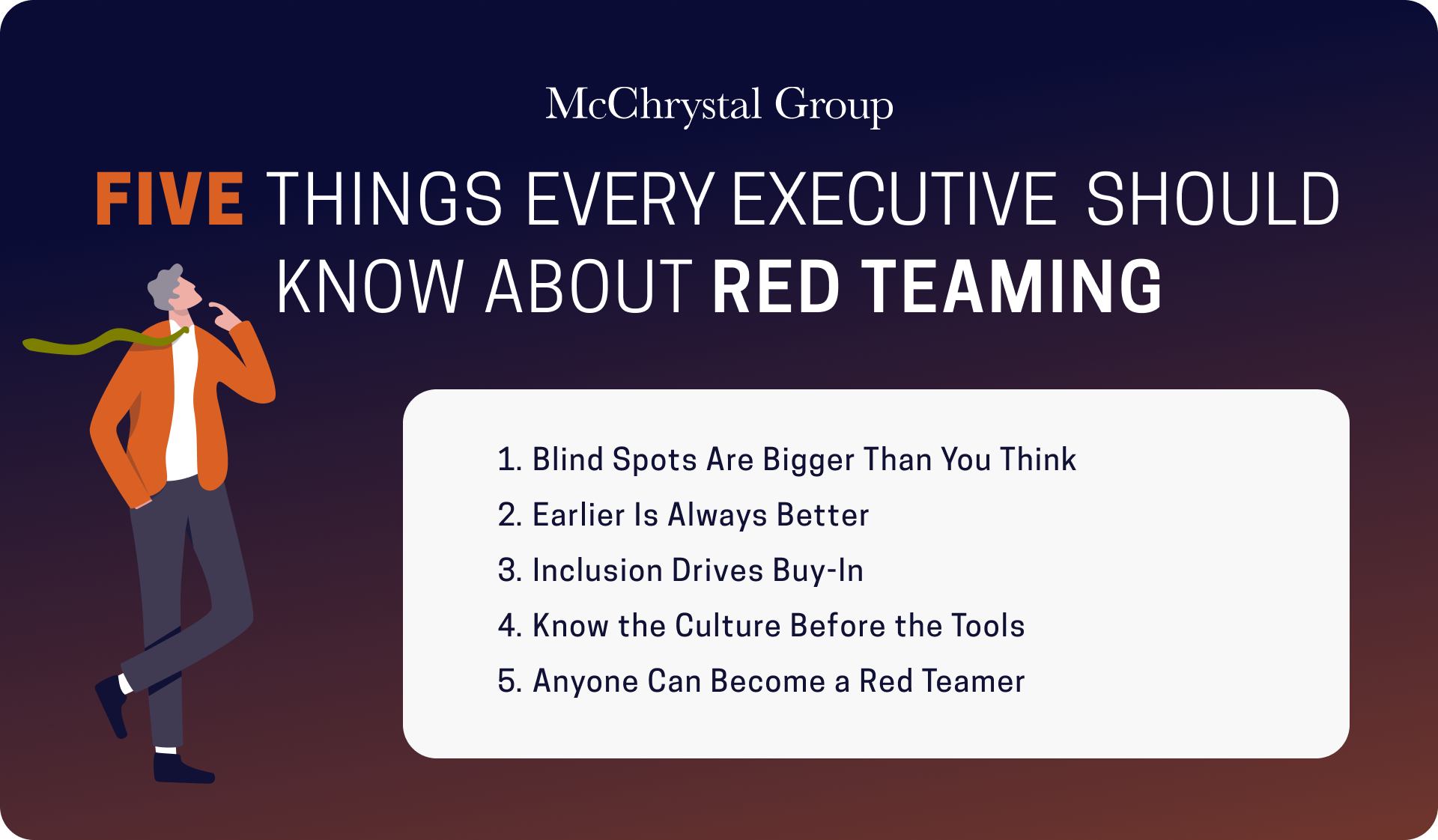 McChrystal Group

FIVE THINGS EVERY EXECUTIVE SHOULD KNOW ABOUT RED TEAMING

1. Blind Spots Are Bigger Than You Think
2. Earlier Is Always Better
3. Inclusion Drives Buy-In
4. Know the Culture Before the Tools
5. Anyone Can Become a Red Teamer